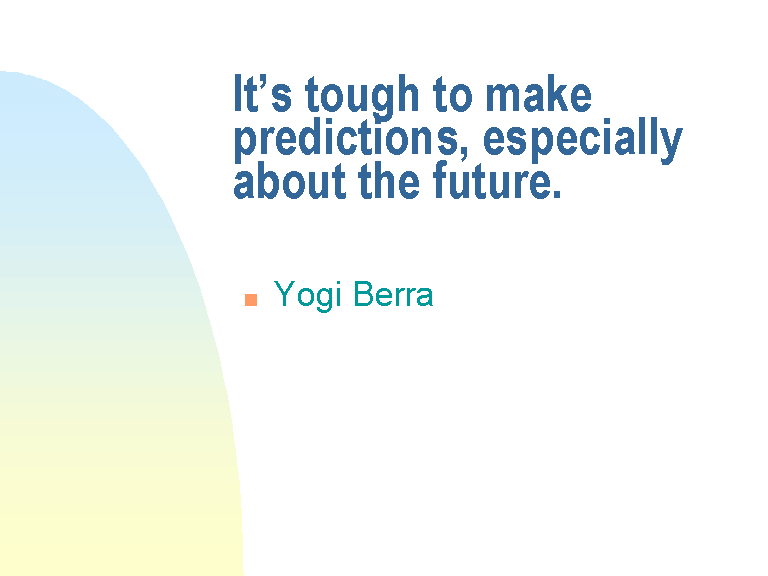 It’s tough to make predictions, especially about the future.

Yogi Berra